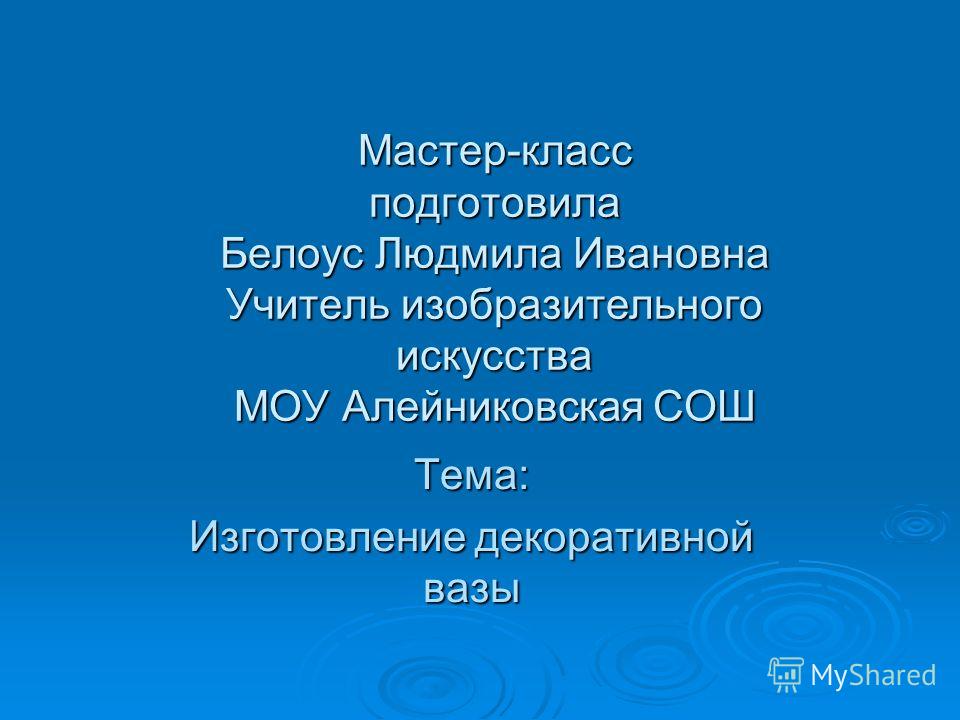 Мастер-класс подготовила Белоус Людмила Ивановна Учитель изобразительного искусства МОУ Алейниковская СОШ

Тема:
Изготовление декоративной вазы

MyShared